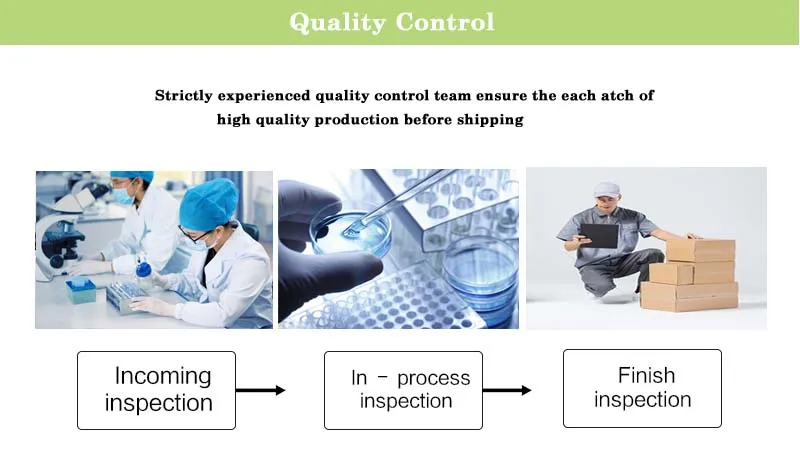 Quality Control

Strictly experienced quality control team ensure the each atch of high quality production before shipping

Incoming inspection

In - process inspection

Finish inspection